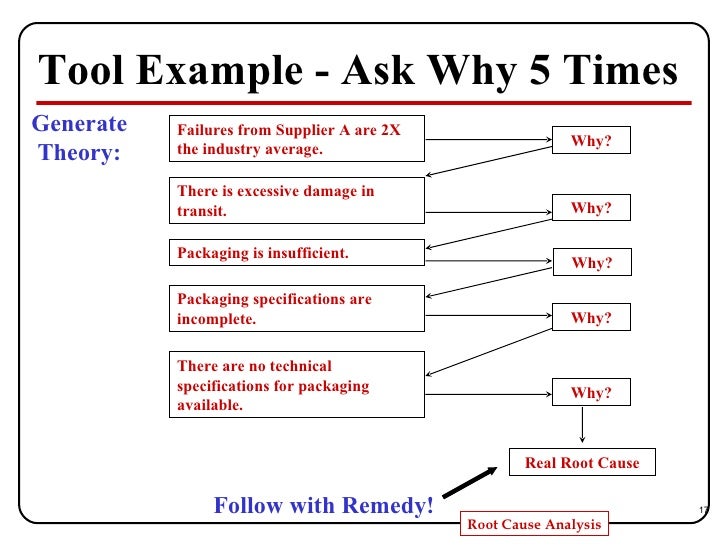 Tool Example - Ask Why 5 Times

Generate Theory:

Failures from Supplier A are 2X the industry average.

Why?

There is excessive damage in transit.

Why?

Packaging is insufficient.

Why?

Packaging specifications are incomplete.

Why?

There are no technical specifications for packaging available.

Why?

Real Root Cause

Follow with Remedy!

Root Cause Analysis

17